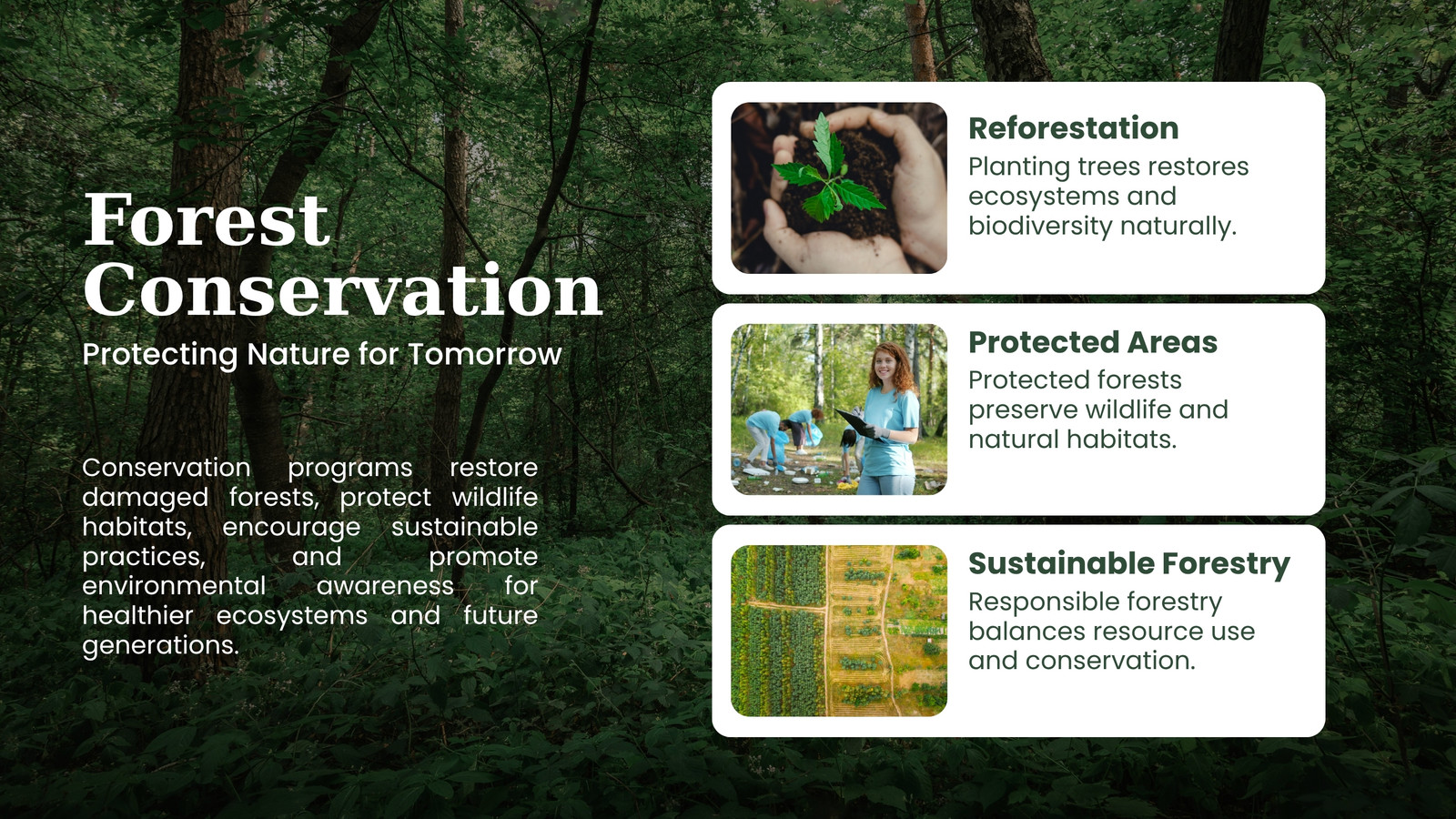 Forest Conservation

Protecting Nature for Tomorrow

Conservation programs restore damaged forests, protect wildlife habitats, encourage sustainable practices, and promote environmental awareness for healthier ecosystems and future generations.

Reforestation

Planting trees restores ecosystems and biodiversity naturally.

Protected Areas

Protected forests preserve wildlife and natural habitats.

Sustainable Forestry

Responsible forestry balances resource use and conservation.